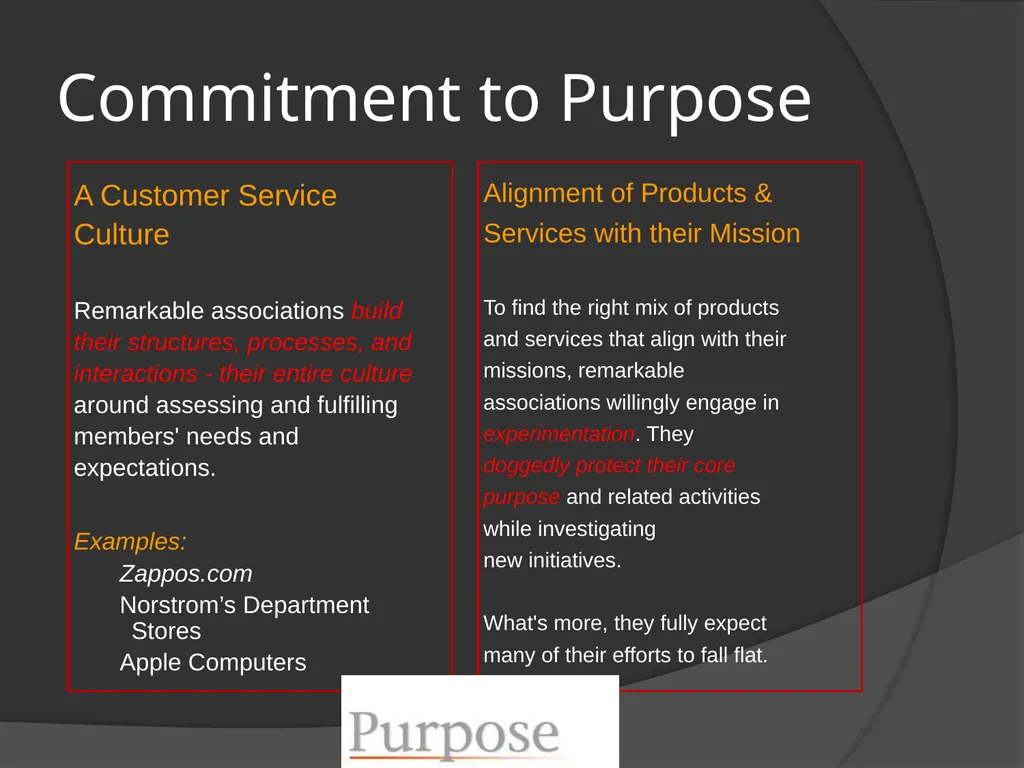 Commitment to Purpose

A Customer Service Culture

Remarkable associations build their structures, processes, and interactions - their entire culture around assessing and fulfilling members' needs and expectations.

Examples:
Zappos.com
Norstrom’s Department Stores
Apple Computers

Alignment of Products & Services with their Mission

To find the right mix of products and services that align with their missions, remarkable associations willingly engage in experimentation. They doggedly protect their core purpose and related activities while investigating new initiatives.

What's more, they fully expect many of their efforts to fall flat.

Purpose